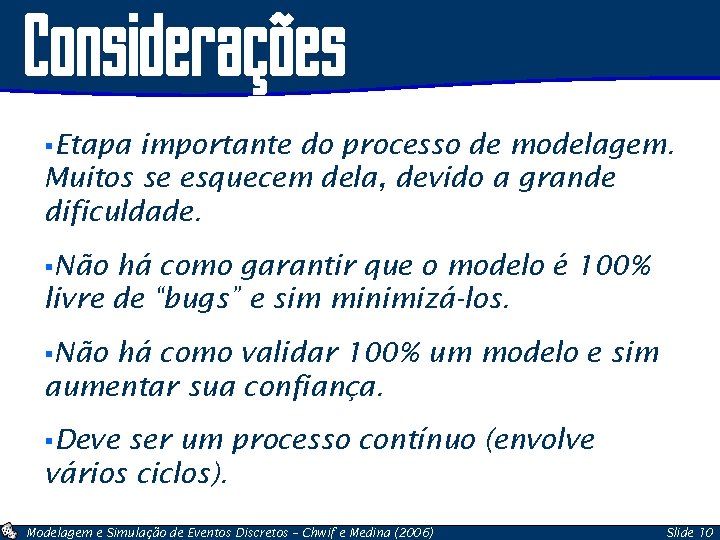 Considerações

▪Etapa importante do processo de modelagem. Muitos se esquecem dela, devido a grande dificuldade.

▪Não há como garantir que o modelo é 100% livre de "bugs" e sim minimizá-los.

▪Não há como validar 100% um modelo e sim aumentar sua confiança.

▪Deve ser um processo contínuo (envolve vários ciclos).

Modelagem e Simulação de Eventos Discretos – Chwif e Medina (2006)
Slide 10